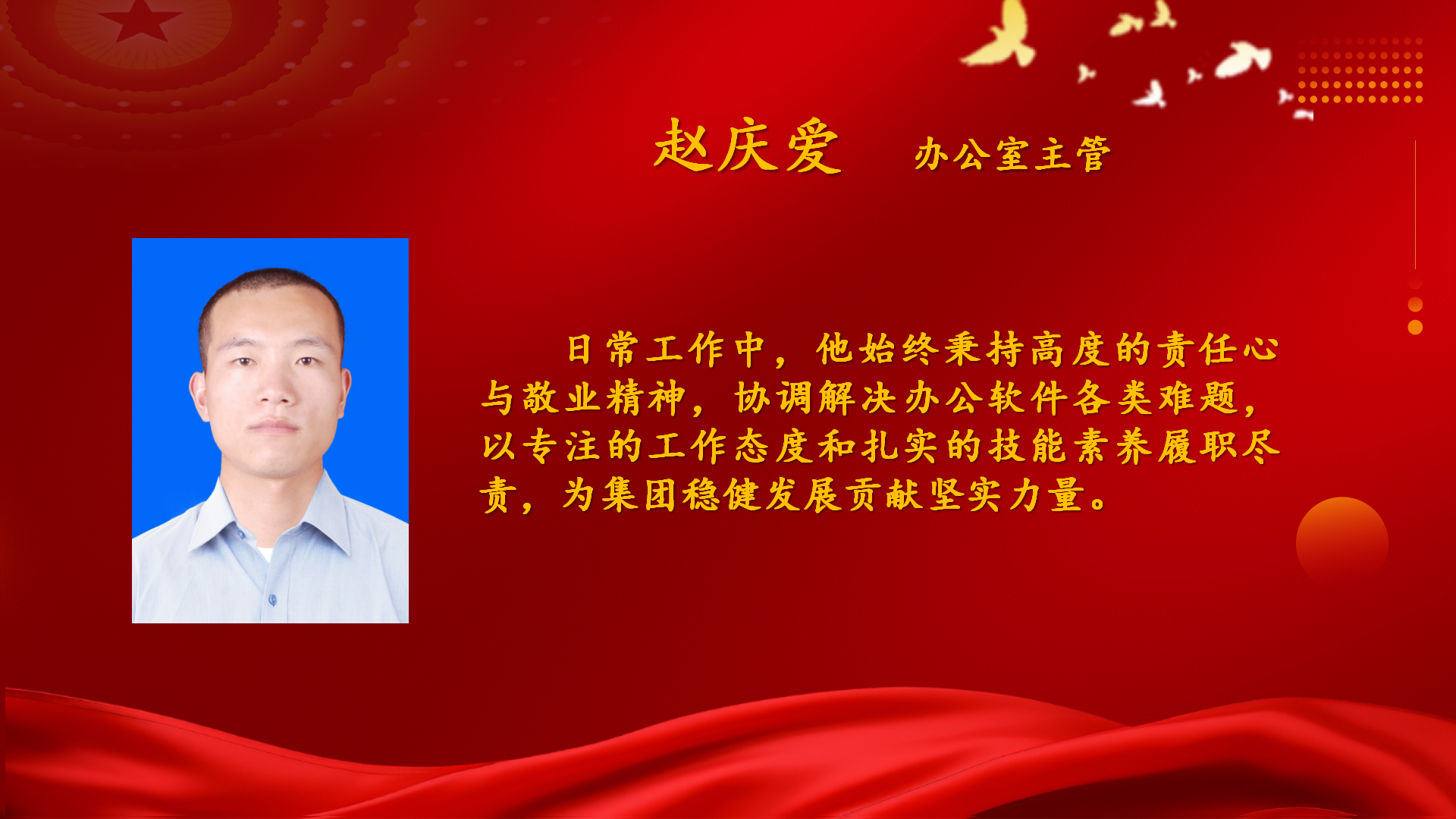 赵庆爱　办公室主管

日常工作中，他始终秉持高度的责任心与敬业精神，协调解决办公软件各类难题，以专注的工作态度和扎实的技能素养履职尽责，为集团稳健发展贡献坚实力量。